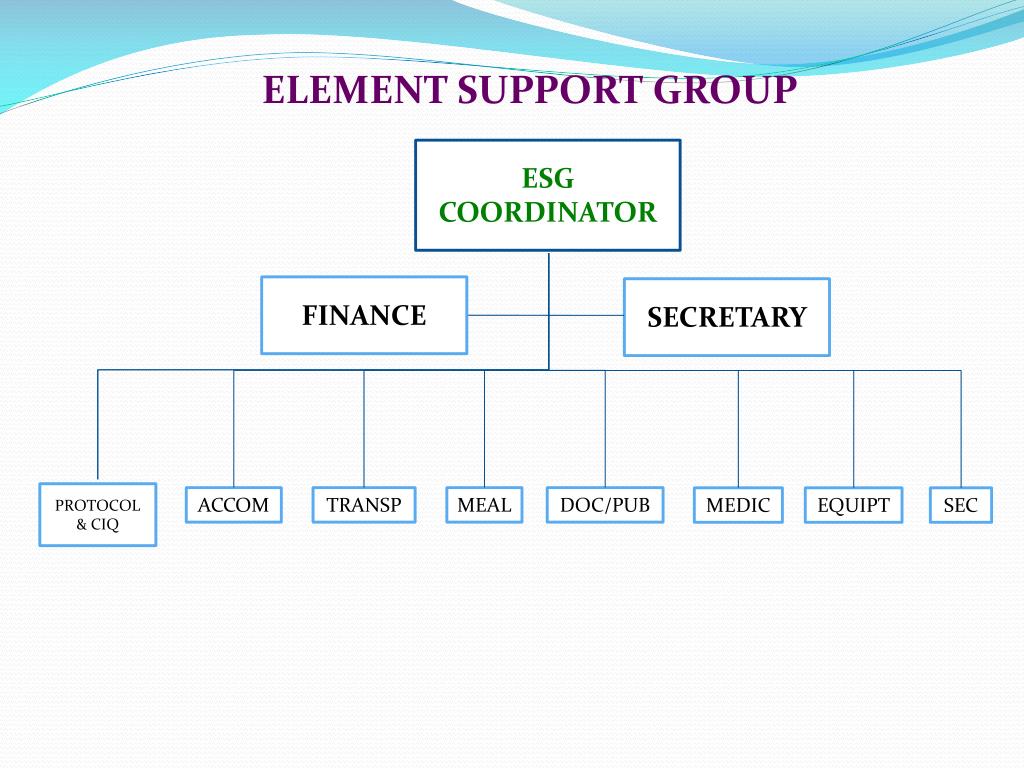 ELEMENT SUPPORT GROUP

ESG COORDINATOR

FINANCE

SECRETARY

PROTOCOL & CIQ

ACCOM

TRANSP

MEAL

DOC/PUB

MEDIC

EQUIPT

SEC